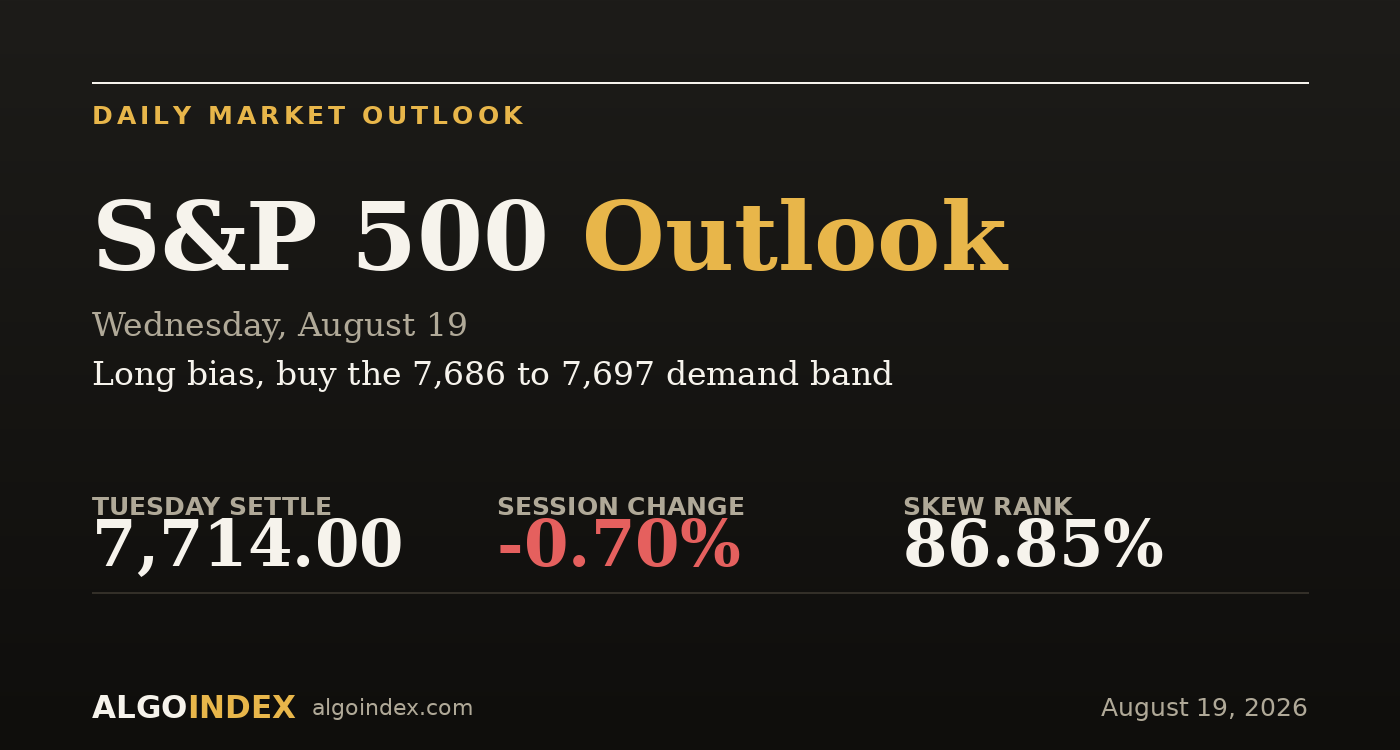 DAILY MARKET OUTLOOK

S&P 500 Outlook

Wednesday, August 19

Long bias, buy the 7,686 to 7,697 demand band

TUESDAY SETTLE
7,714.00

SESSION CHANGE
-0.70%

SKEW RANK
86.85%

ALGOINDEX algoindex.com

August 19, 2026